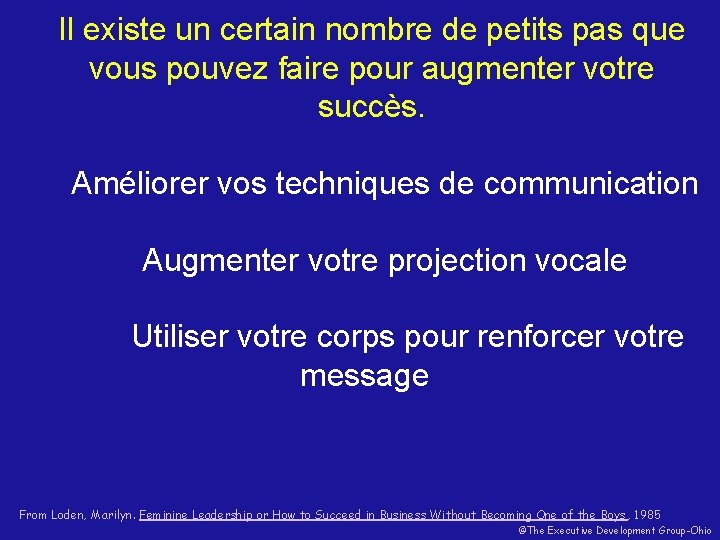 Il existe un certain nombre de petits pas que vous pouvez faire pour augmenter votre succès.

Améliorer vos techniques de communication

Augmenter votre projection vocale

Utiliser votre corps pour renforcer votre message

From Loden, Marilyn. Feminine Leadership or How to Succeed in Business Without Becoming One of the Boys, 1985

@The Executive Development Group-Ohio